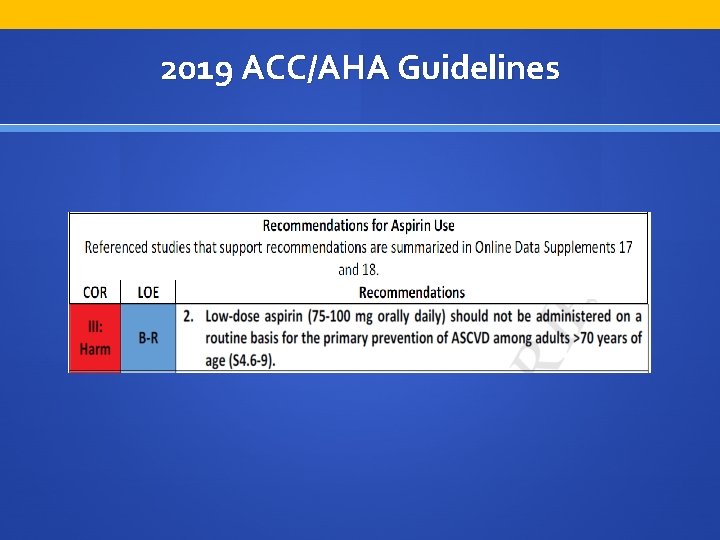 2019 ACC/AHA Guidelines

Recommendations for Aspirin Use
Referenced studies that support recommendations are summarized in Online Data Supplements 17 and 18.

| COR | LOE | Recommendations |
|---|---|---|
| III: Harm | B-R | 2. Low-dose aspirin (75-100 mg orally daily) should not be administered on a routine basis for the primary prevention of ASCVD among adults >70 years of age (S4.6-9). |